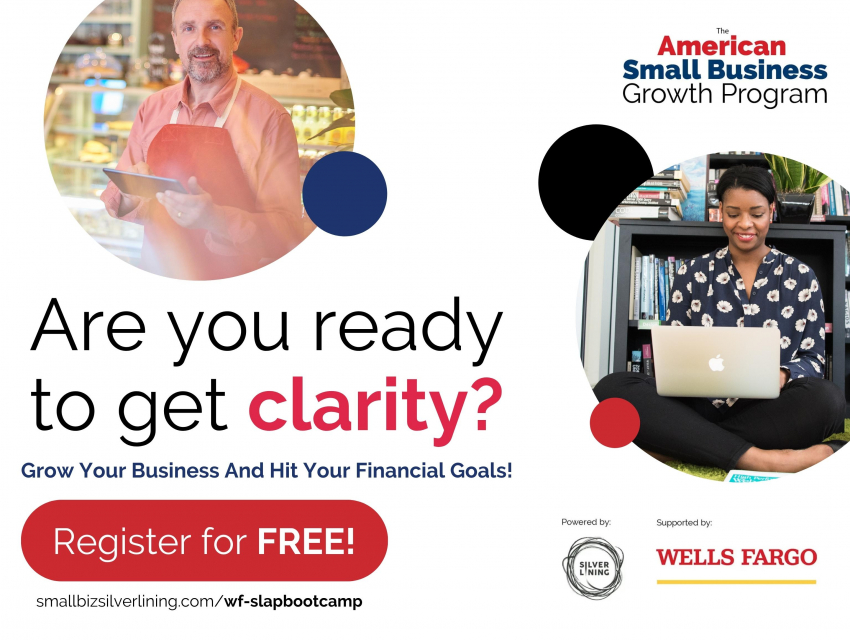 The
American
Small Business
Growth Program

Are you ready to get clarity?

Grow Your Business And Hit Your Financial Goals!

Register for FREE!

smallbizsilverlining.com/wf-slapbootcamp

Powered by:

SILVER LINING

Supported by:

WELLS FARGO